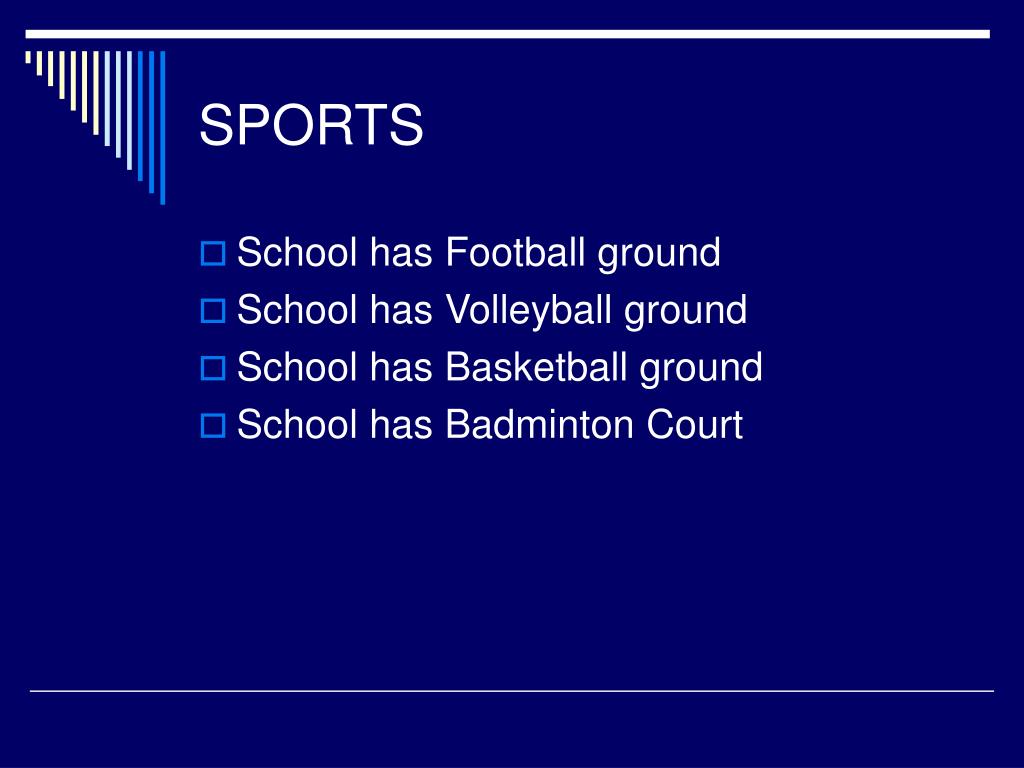 SPORTS

School has Football ground
School has Volleyball ground
School has Basketball ground
School has Badminton Court